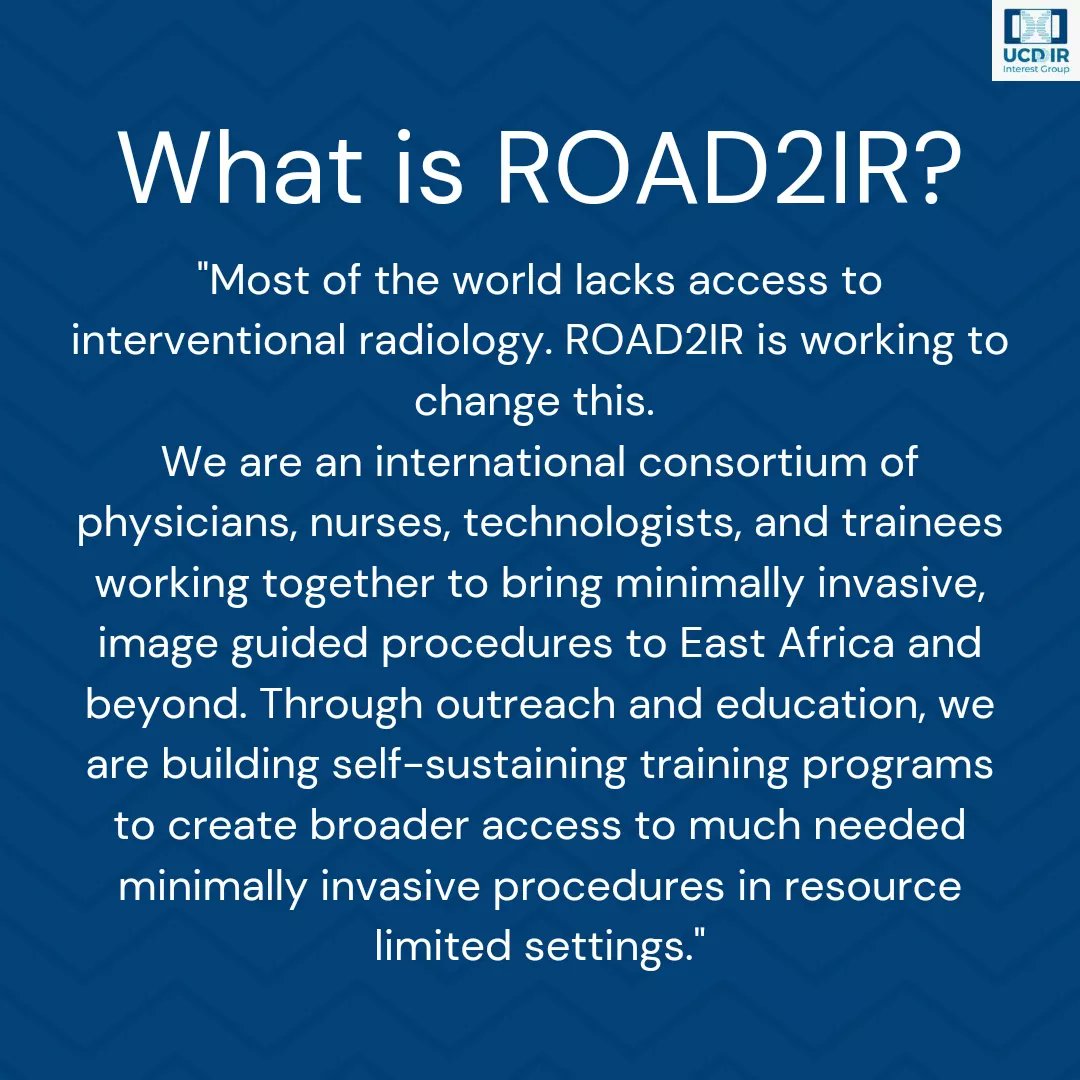 UCD IR
Interest Group

What is ROAD2IR?

"Most of the world lacks access to interventional radiology. ROAD2IR is working to change this.
We are an international consortium of physicians, nurses, technologists, and trainees working together to bring minimally invasive, image guided procedures to East Africa and beyond. Through outreach and education, we are building self-sustaining training programs to create broader access to much needed minimally invasive procedures in resource limited settings."